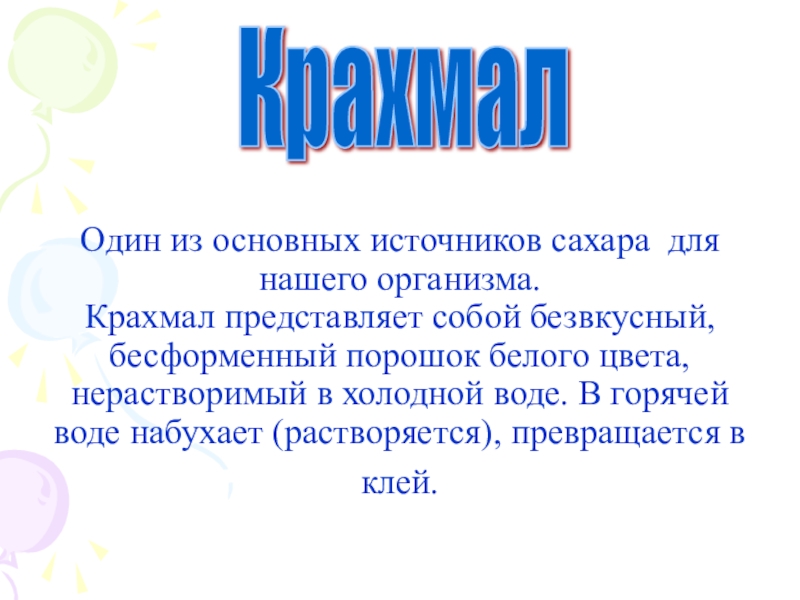 Крахмал

Один из основных источников сахара для нашего организма.
Крахмал представляет собой безвкусный, бесформенный порошок белого цвета, нерастворимый в холодной воде. В горячей воде набухает (растворяется), превращается в клей.